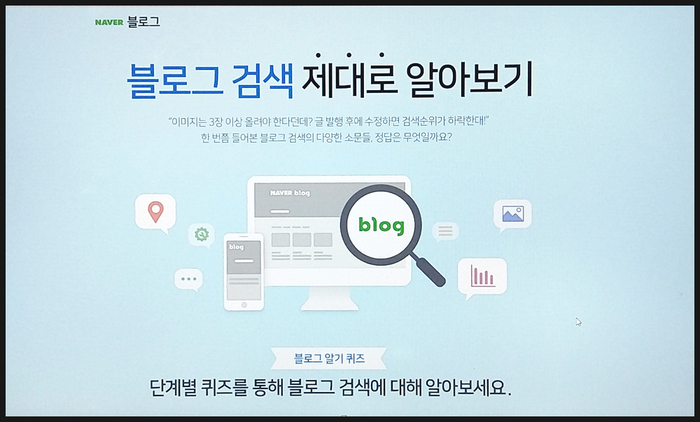 NAVER 블로그

블로그 검색 제대로 알아보기

"이미지는 3장 이상 올려야 한다던데? 글 발행 후에 수정하면 검색순위가 하락한대!"
한 번쯤 들어본 블로그 검색의 다양한 소문들. 정답은 무엇일까요?

NAVER blog

blog

blog

블로그 알기 퀴즈

단계별 퀴즈를 통해 블로그 검색에 대해 알아보세요.